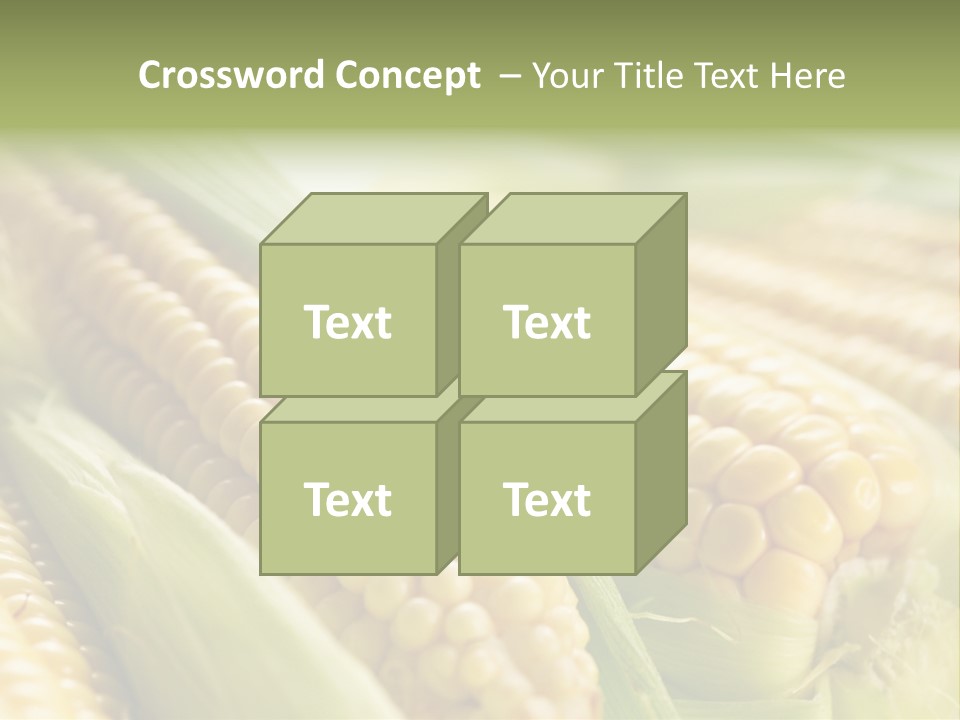 Crossword Concept – Your Title Text Here

Text

Text

Text

Text